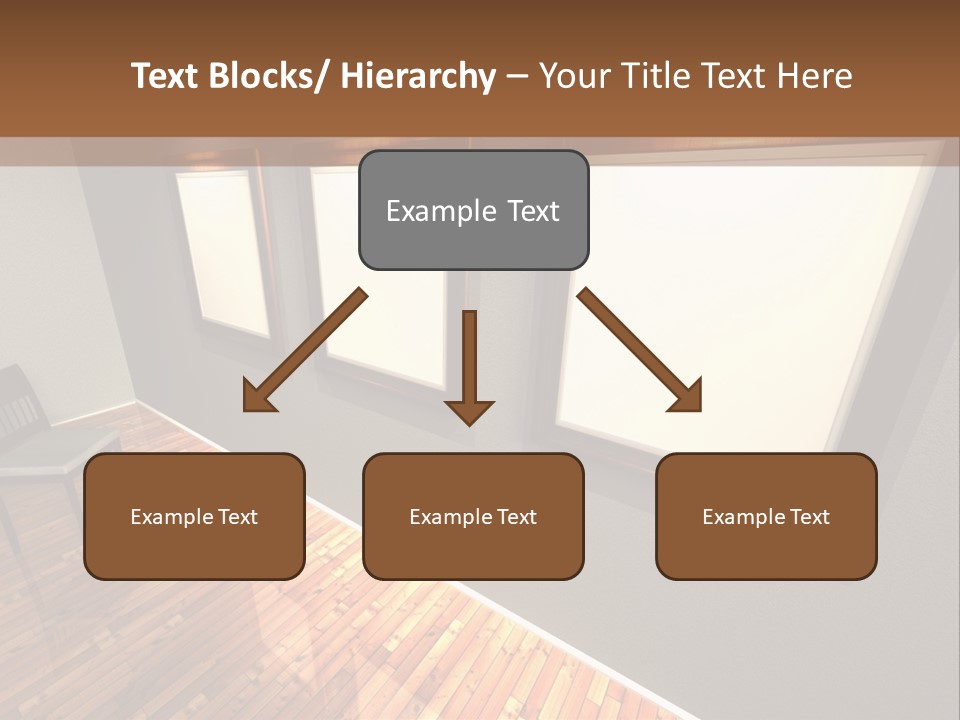 Text Blocks/ Hierarchy – Your Title Text Here

Example Text

Example Text

Example Text

Example Text